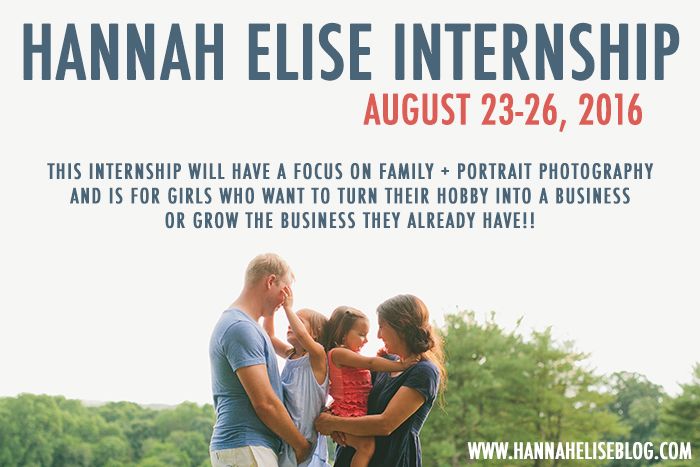 HANNAH ELISE INTERNSHIP

AUGUST 23-26, 2016

THIS INTERNSHIP WILL HAVE A FOCUS ON FAMILY + PORTRAIT PHOTOGRAPHY AND IS FOR GIRLS WHO WANT TO TURN THEIR HOBBY INTO A BUSINESS OR GROW THE BUSINESS THEY ALREADY HAVE!!

WWW.HANNAHELISEBLOG.COM